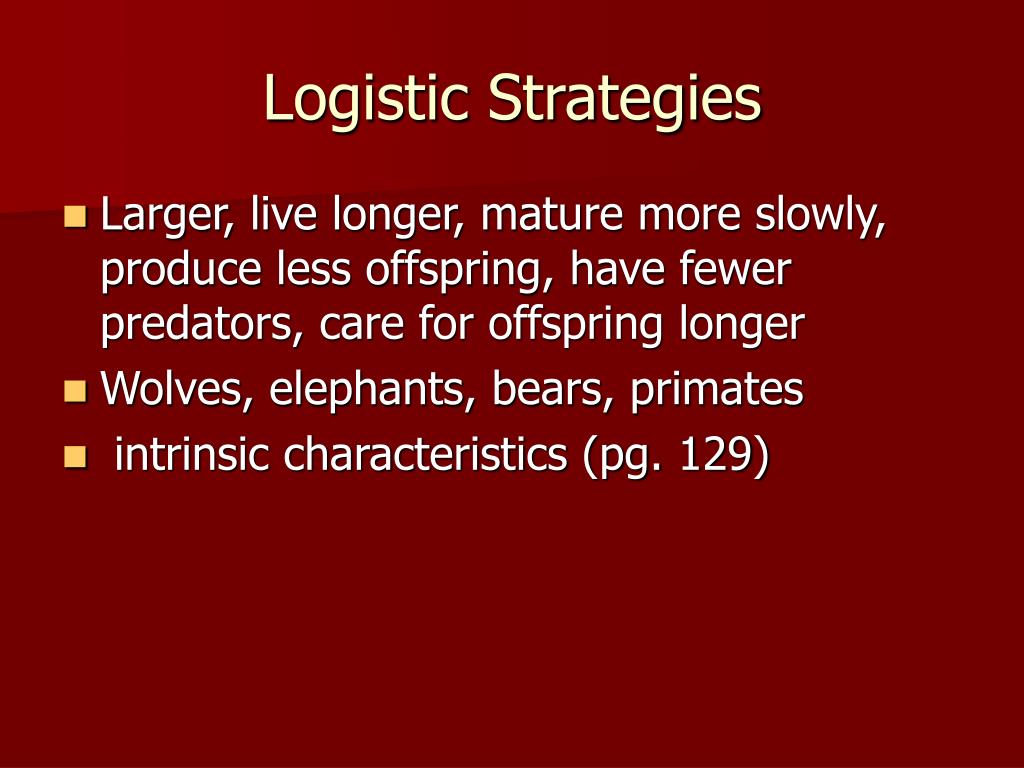 Logistic Strategies

Larger, live longer, mature more slowly, produce less offspring, have fewer predators, care for offspring longer

Wolves, elephants, bears, primates

intrinsic characteristics (pg. 129)